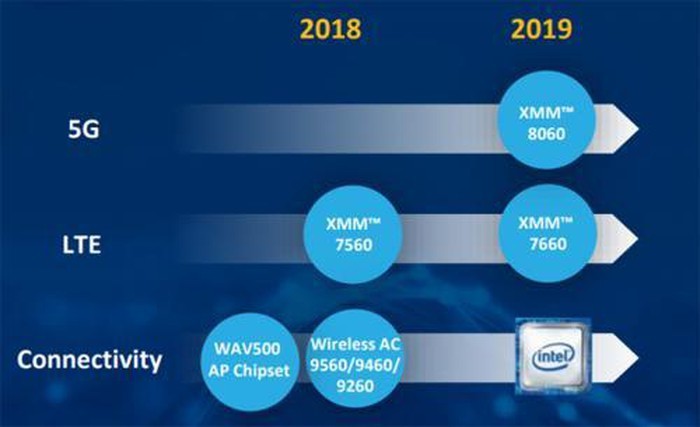 2018 2019

5G

XMM™ 8060

LTE

XMM™ 7560

XMM™ 7660

Connectivity

WAV500 AP Chipset

Wireless AC 9560/9460/ 9260

intel